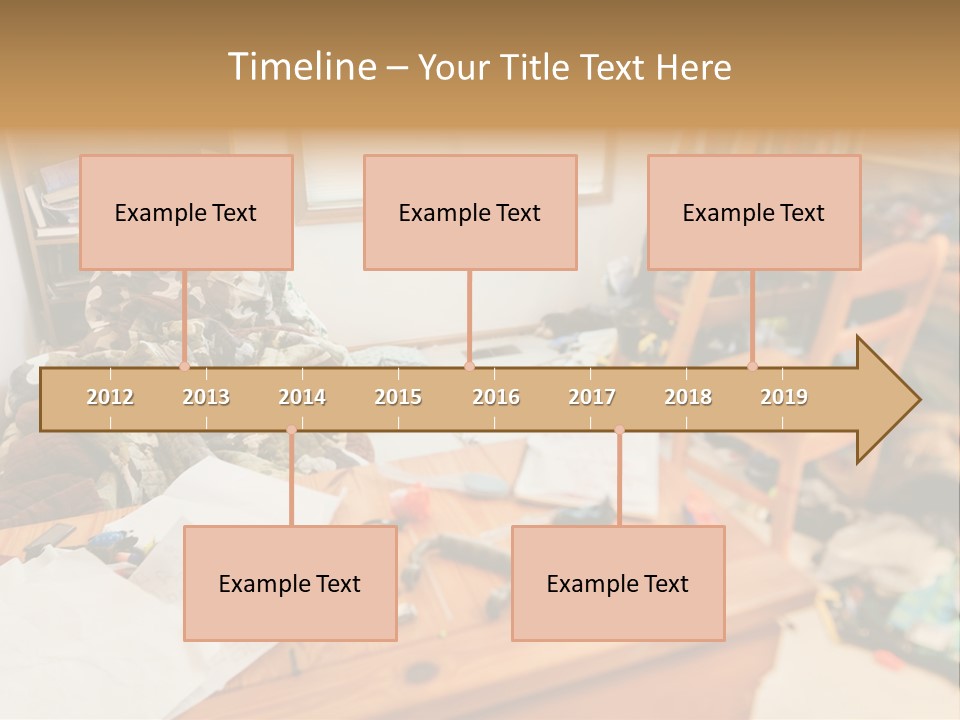 Timeline – Your Title Text Here

Example Text

Example Text

Example Text

2012 2013 2014 2015 2016 2017 2018 2019

Example Text

Example Text